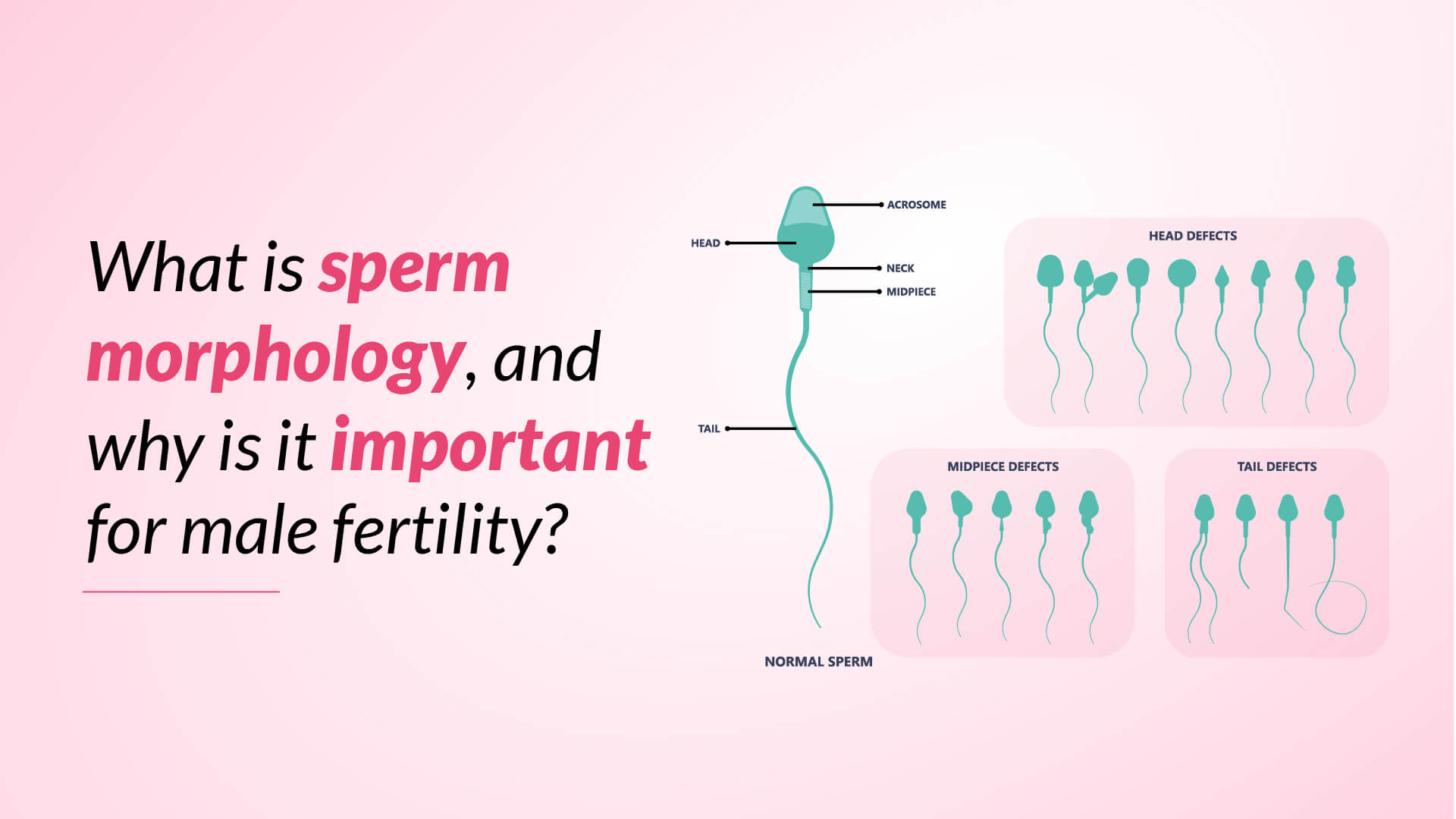 What is sperm morphology, and why is it important for male fertility?

ACROSOME
HEAD
NECK
MIDPIECE
TAIL
NORMAL SPERM

HEAD DEFECTS

MIDPIECE DEFECTS

TAIL DEFECTS